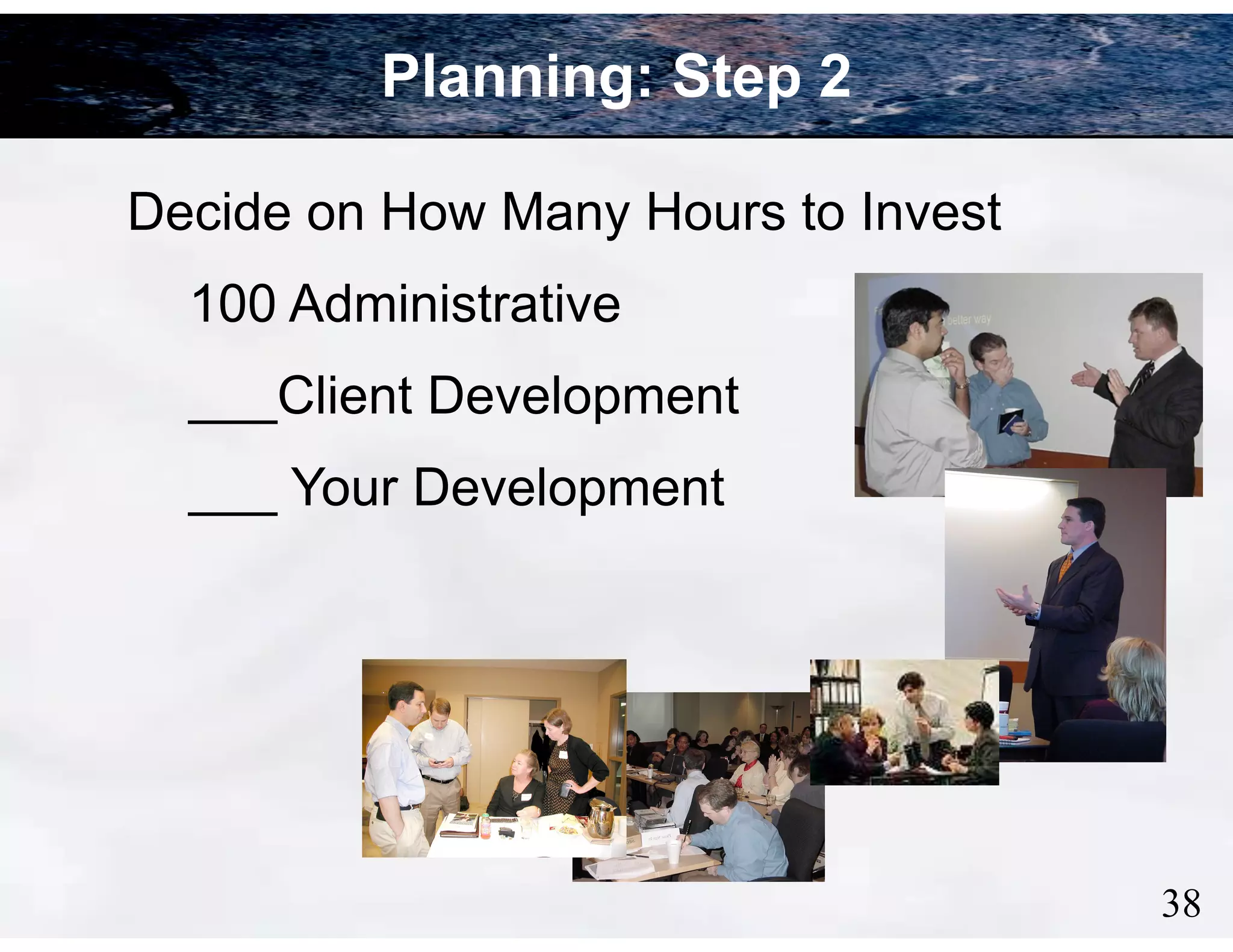 Planning: Step 2

Decide on How Many Hours to Invest

100 Administrative

___Client Development

___ Your Development

better way

38